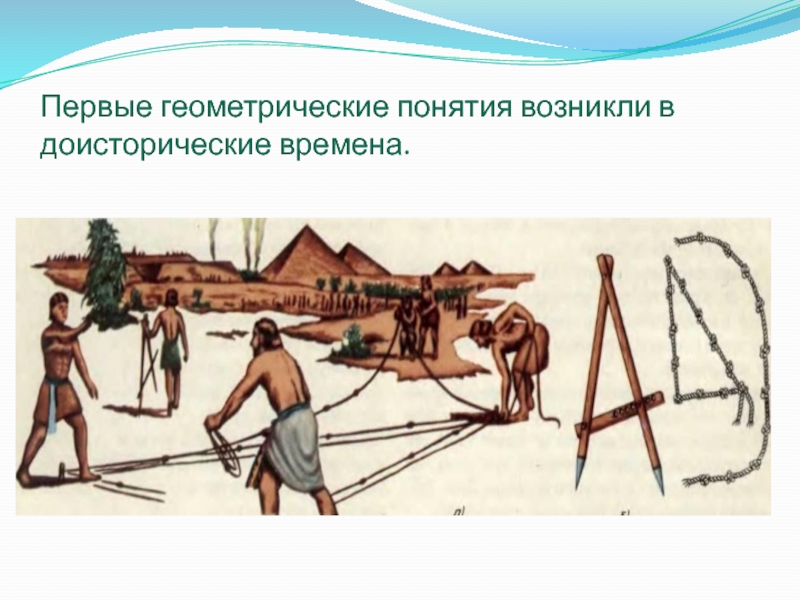 Первые геометрические понятия возникли в доисторические времена.